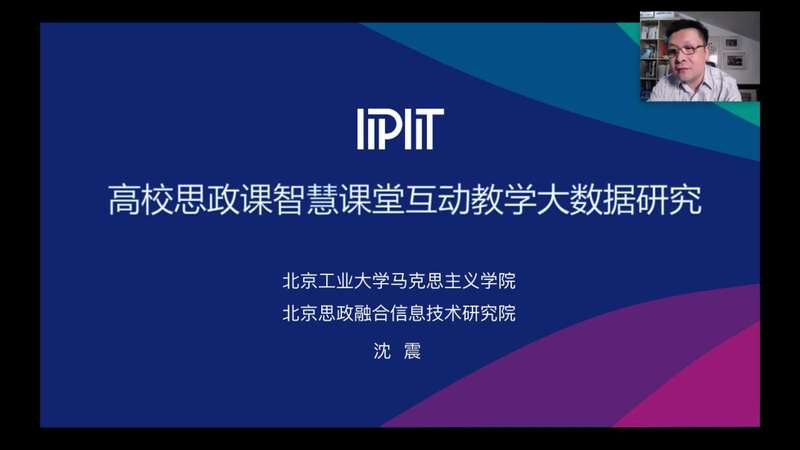 IIPIIT

高校思政课智慧课堂互动教学大数据研究

北京工业大学马克思主义学院
北京思政融合信息技术研究院
沈 震